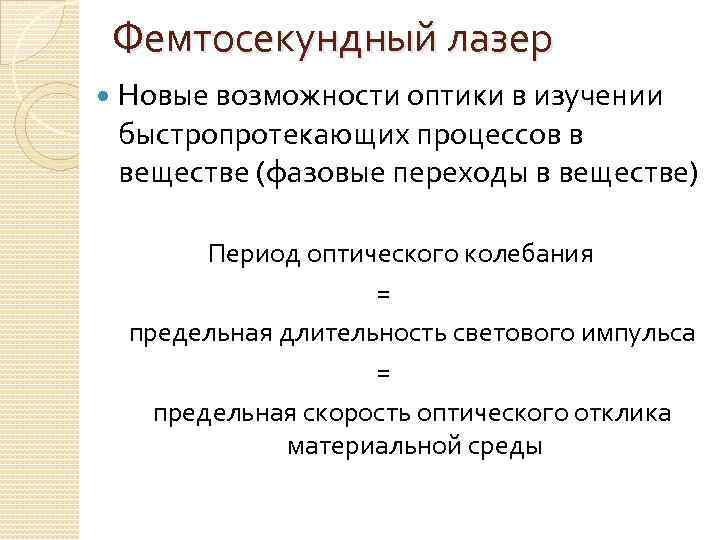 Фемтосекундный лазер

Новые возможности оптики в изучении быстропротекающих процессов в веществе (фазовые переходы в веществе)

Период оптического колебания
=
предельная длительность светового импульса
=
предельная скорость оптического отклика материальной среды